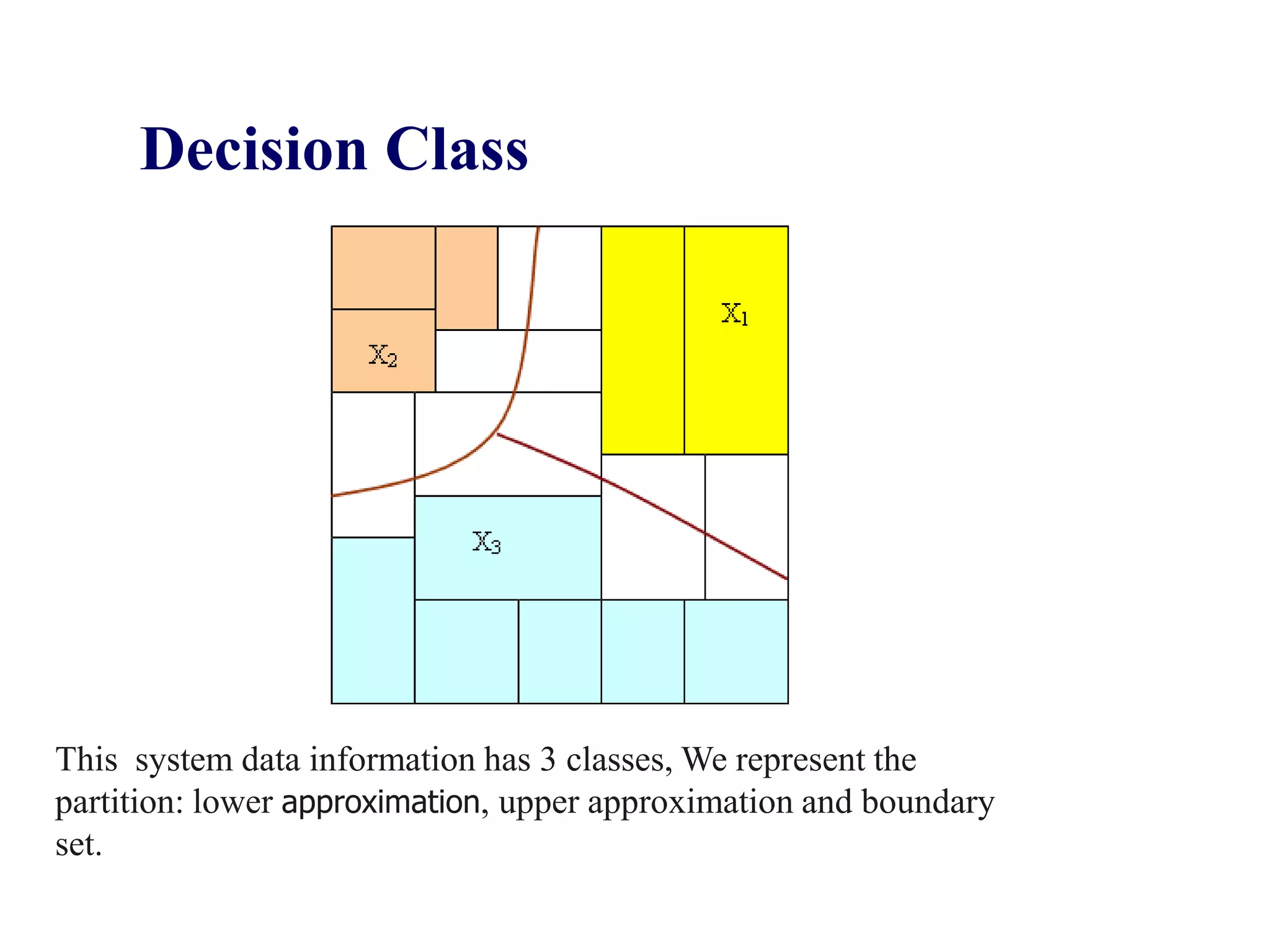 Decision Class

$X_1$

$X_2$

$X_3$

This system data information has 3 classes, We represent the partition: lower approximation, upper approximation and boundary set.